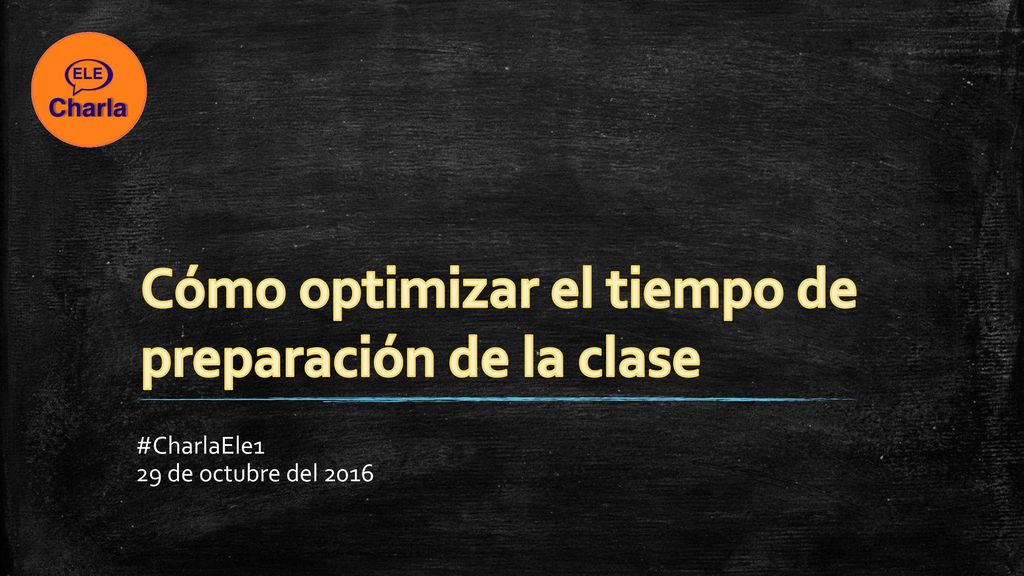 ELE
Charla

Cómo optimizar el tiempo de preparación de la clase

#CharlaEle1
29 de octubre del 2016